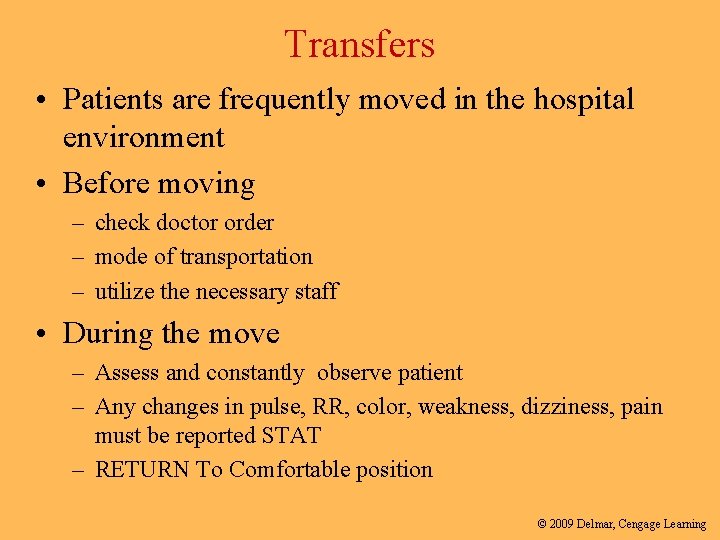 Transfers

• Patients are frequently moved in the hospital environment

• Before moving

– check doctor order

– mode of transportation

– utilize the necessary staff

• During the move

– Assess and constantly observe patient

– Any changes in pulse, RR, color, weakness, dizziness, pain must be reported STAT

– RETURN To Comfortable position

© 2009 Delmar, Cengage Learning